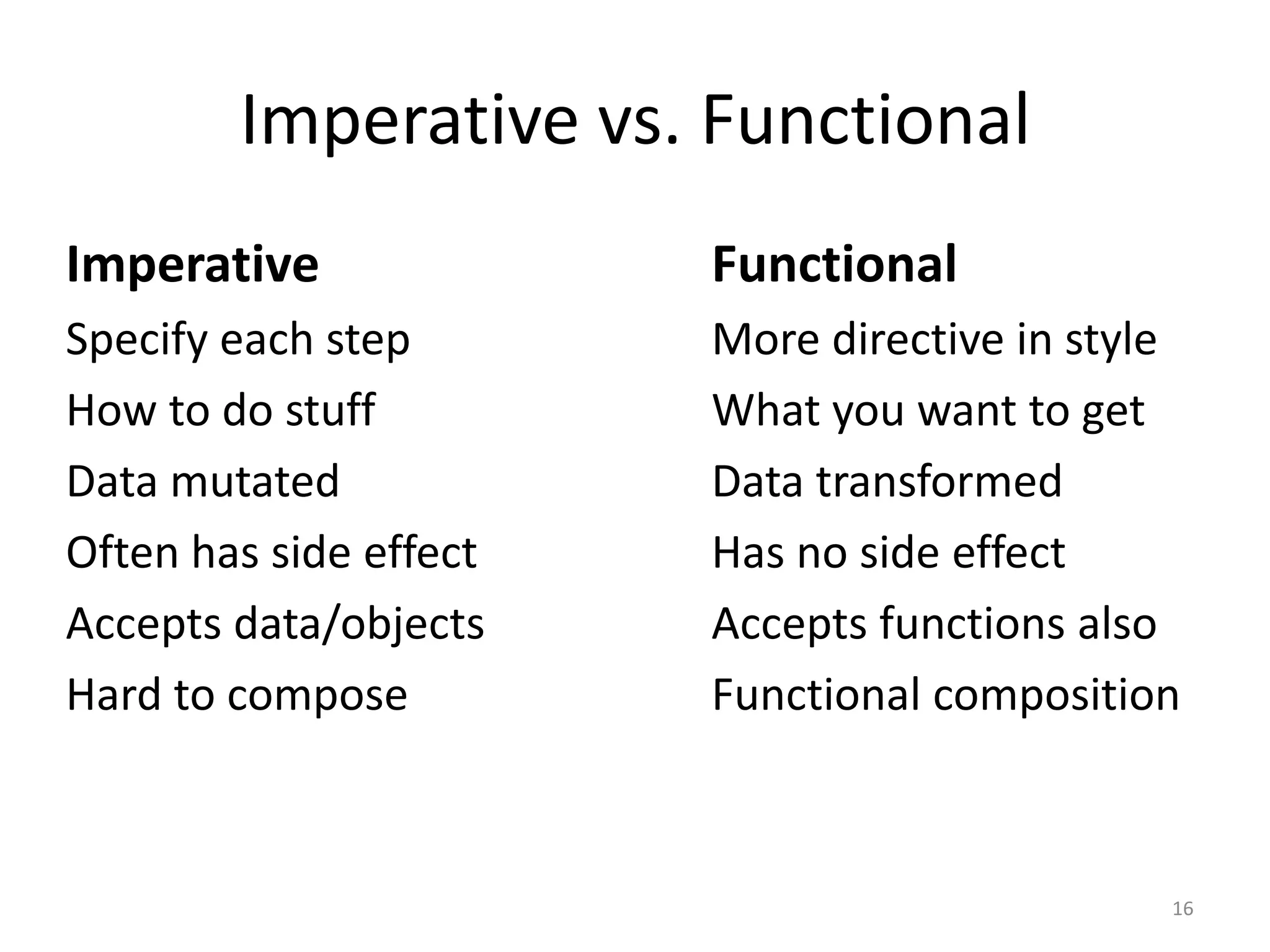 Imperative vs. Functional

Imperative

Specify each step

How to do stuff

Data mutated

Often has side effect

Accepts data/objects

Hard to compose

Functional

More directive in style

What you want to get

Data transformed

Has no side effect

Accepts functions also

Functional composition

16